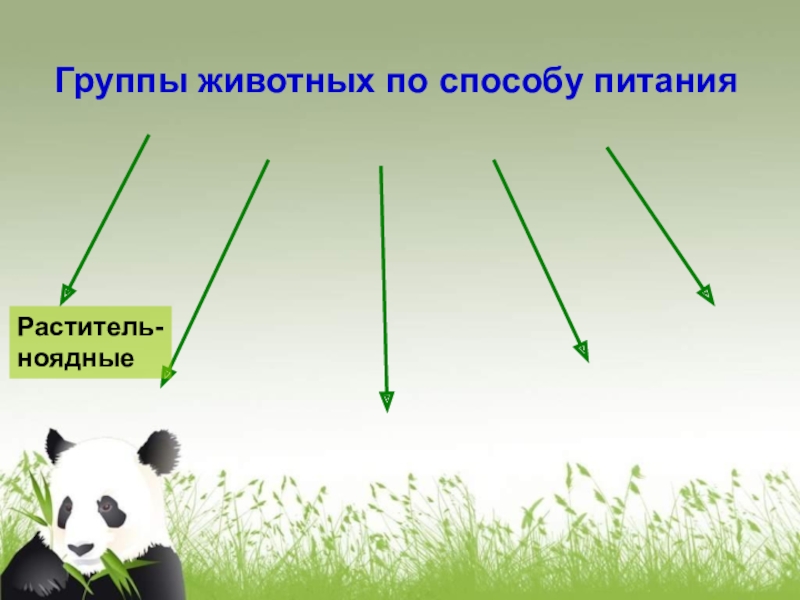 Группы животных по способу питания

Растительноядные